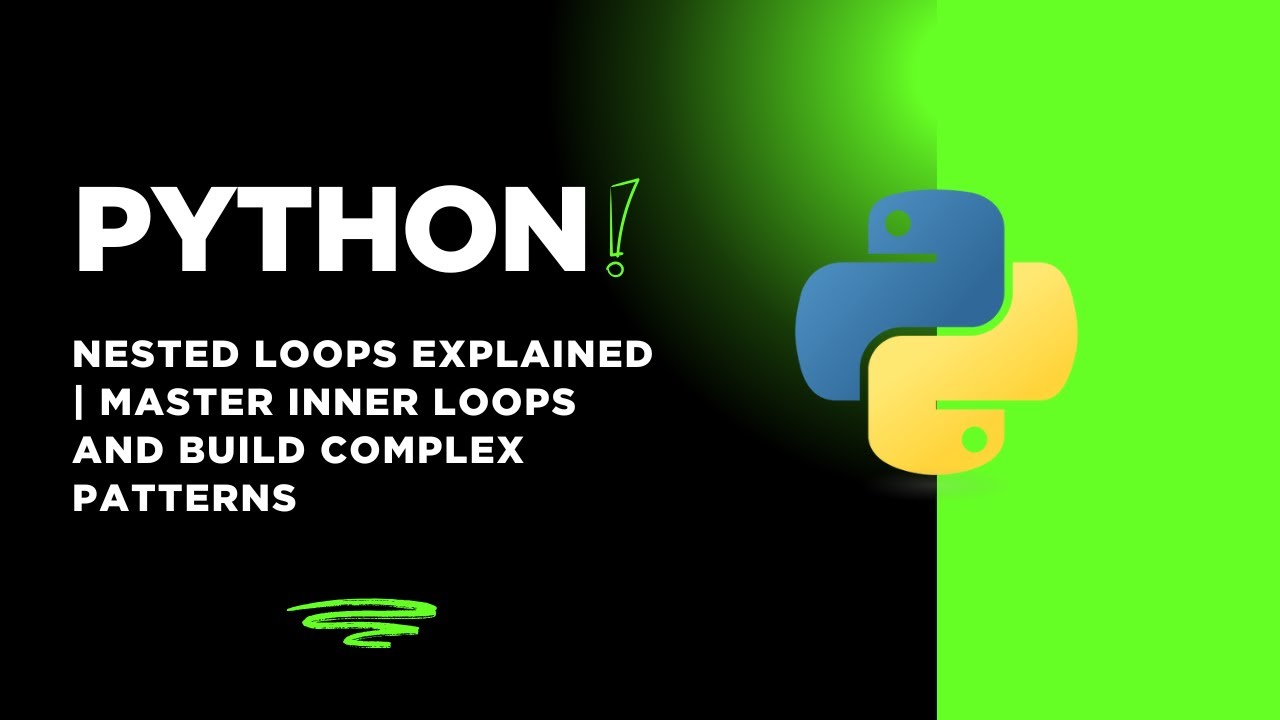 PYTHON!

NESTED LOOPS EXPLAINED | MASTER INNER LOOPS AND BUILD COMPLEX PATTERNS